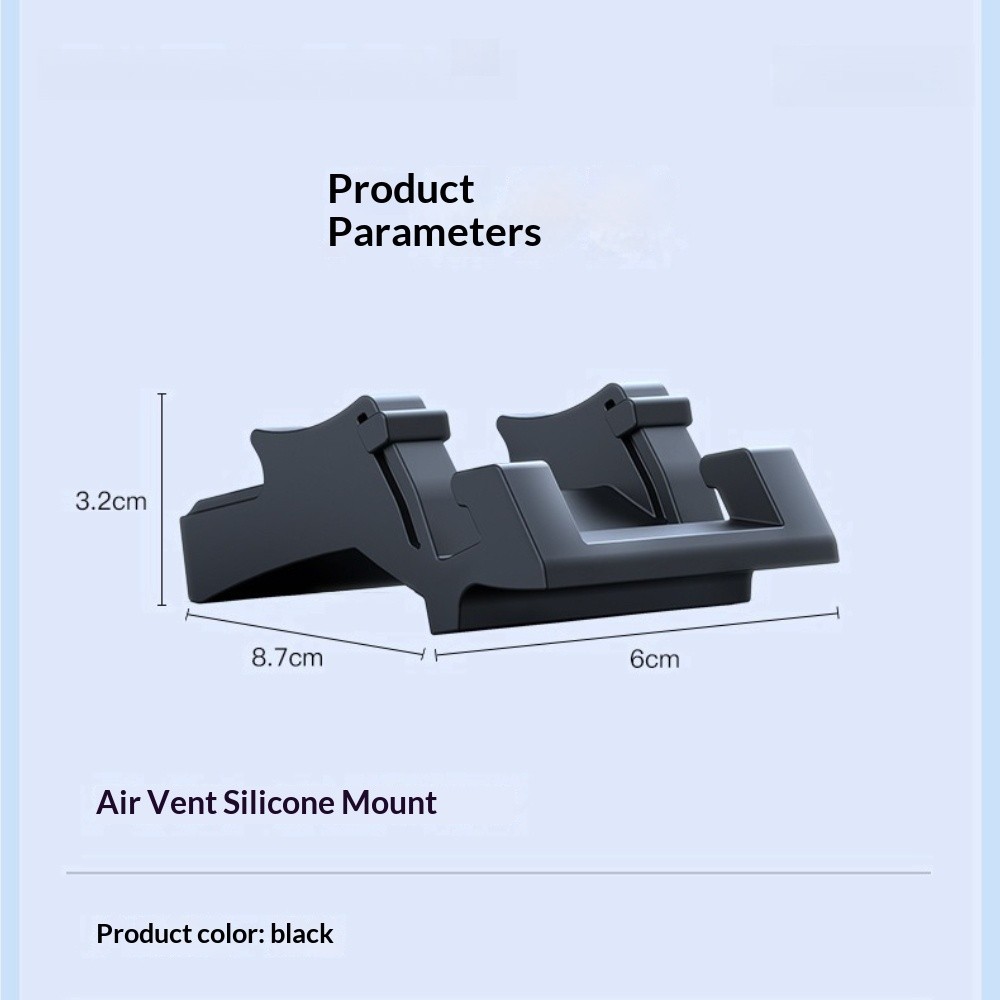 Product Parameters

3.2cm

8.7cm

6cm

Air Vent Silicone Mount

Product color: black